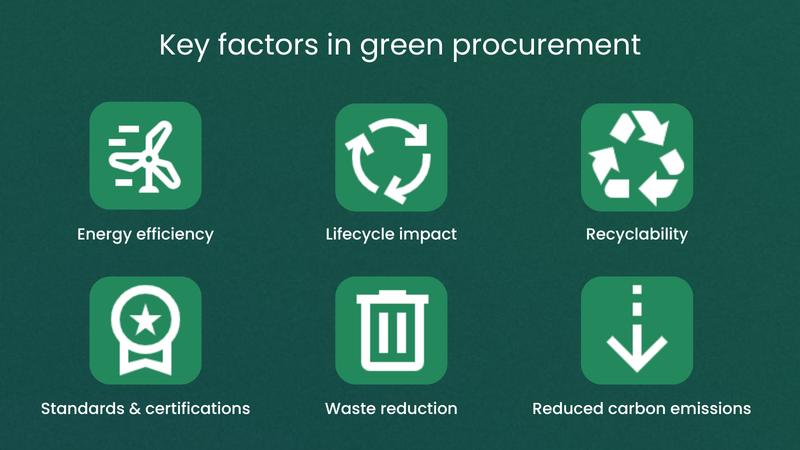 Key factors in green procurement

Energy efficiency

Lifecycle impact

Recyclability

Standards & certifications

Waste reduction

Reduced carbon emissions